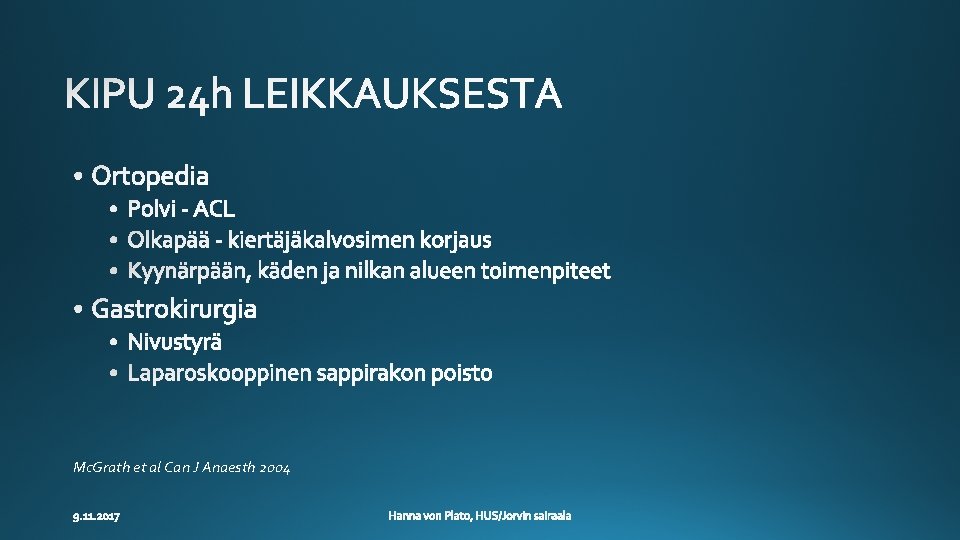 KIPU 24h LEIKKAUKSESTA

• Ortopedia
  • Polvi - ACL
  • Olkapää - kiertäjäkalvosimen korjaus
  • Kyynärpään, käden ja nilkan alueen toimenpiteet
• Gastrokirurgia
  • Nivustyrä
  • Laparoskooppinen sappirakon poisto

McGrath et al Can J Anaesth 2004

9.11.2017

Hanna von Plato, HUS/Jorvin sairaala